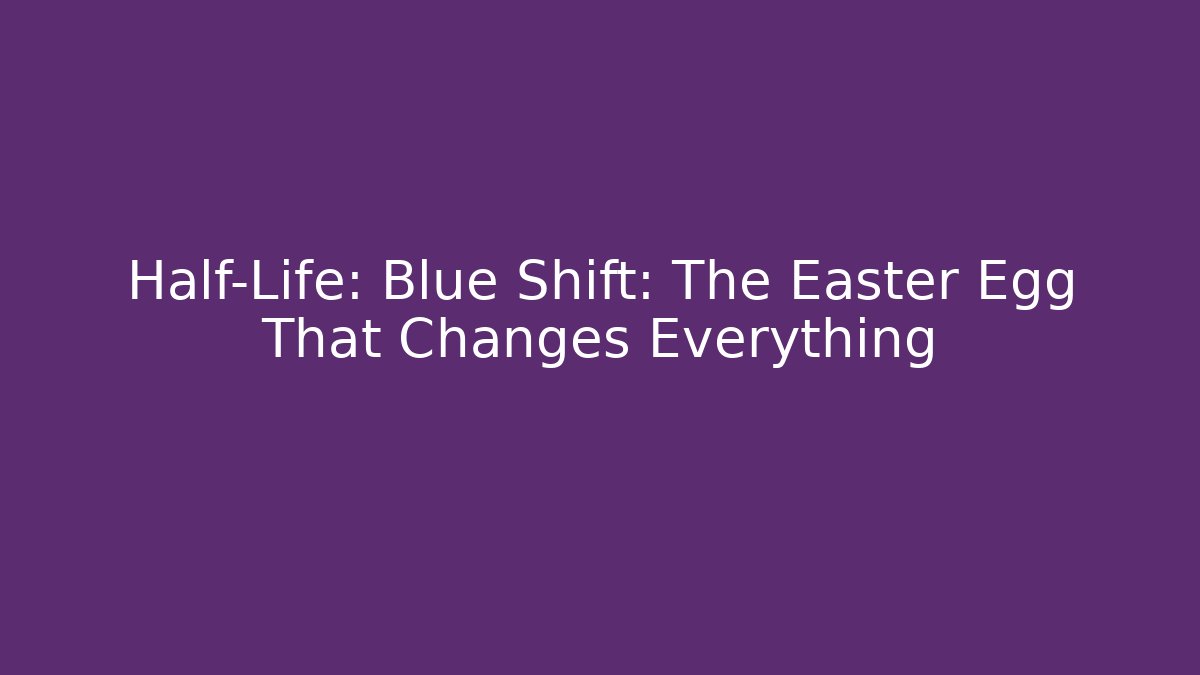 Half-Life: Blue Shift: The Easter Egg That Changes Everything